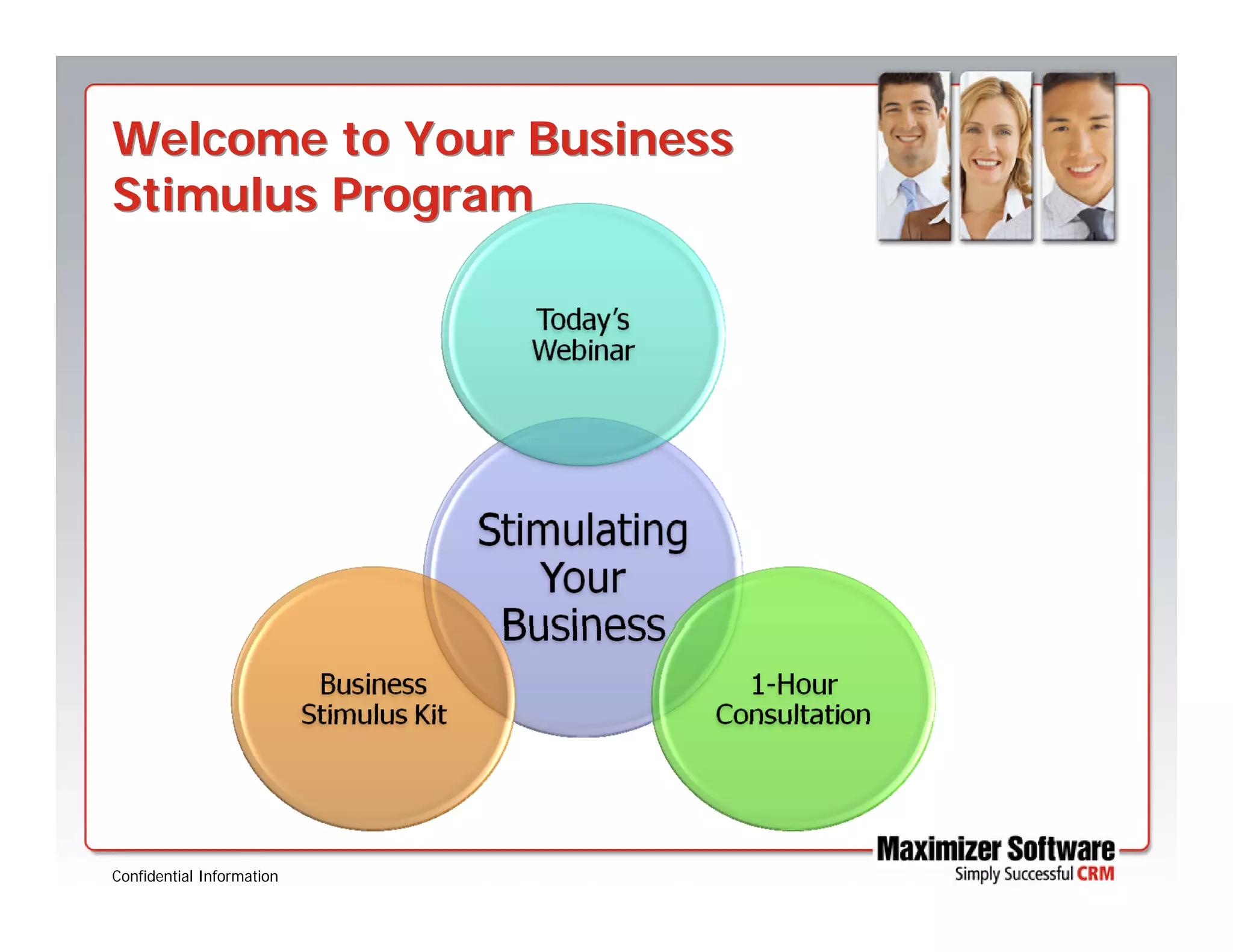 Welcome to Your Business Stimulus Program

Today's Webinar

Stimulating Your Business

Business Stimulus Kit

1-Hour Consultation

Confidential Information

Maximizer Software
Simply Successful CRM